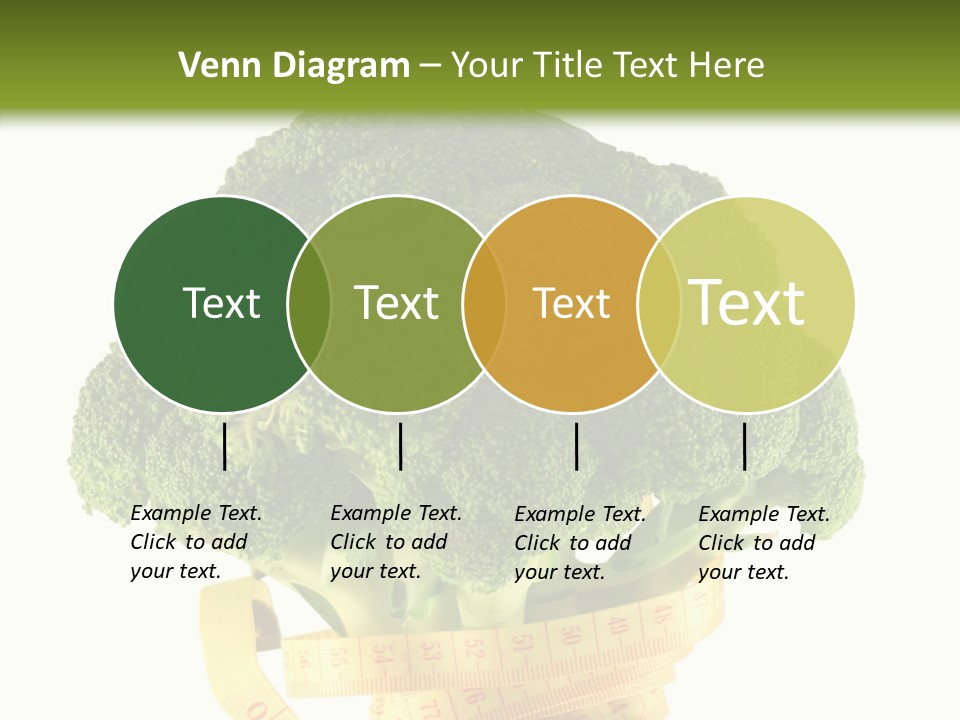 Venn Diagram – Your Title Text Here

Text

Text

Text

Text

Example Text. Click to add your text.

Example Text. Click to add your text.

Example Text. Click to add your text.

Example Text. Click to add your text.